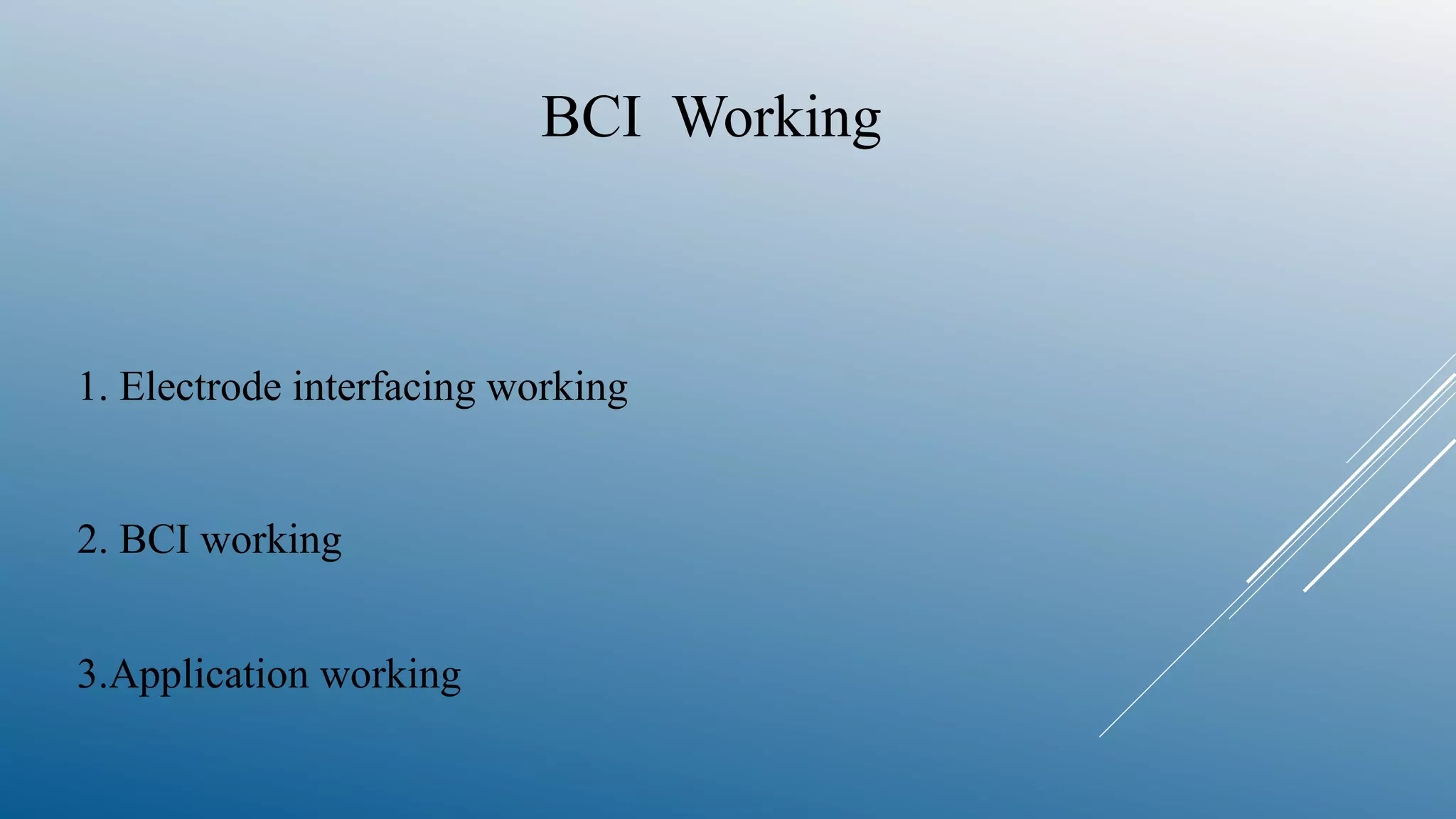 BCI Working

1. Electrode interfacing working

2. BCI working

3.Application working